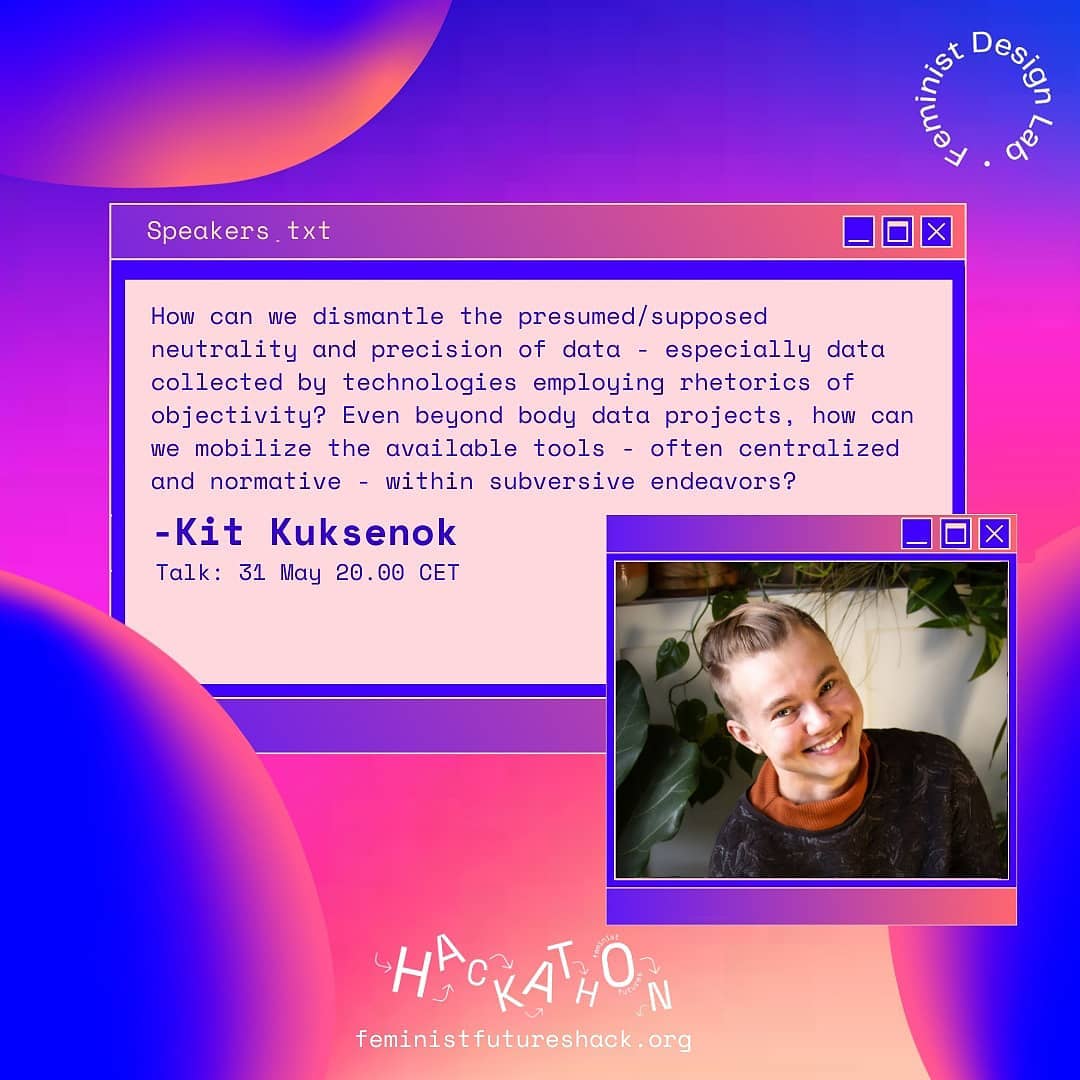 Feminist Design Lab ·

Speakers.txt

How can we dismantle the presumed/supposed neutrality and precision of data - especially data collected by technologies employing rhetorics of objectivity? Even beyond body data projects, how can we mobilize the available tools - often centralized and normative - within subversive endeavors?

-Kit Kuksenok
Talk: 31 May 20.00 CET

HACKATHON
feminist futures

feministfutureshack.org